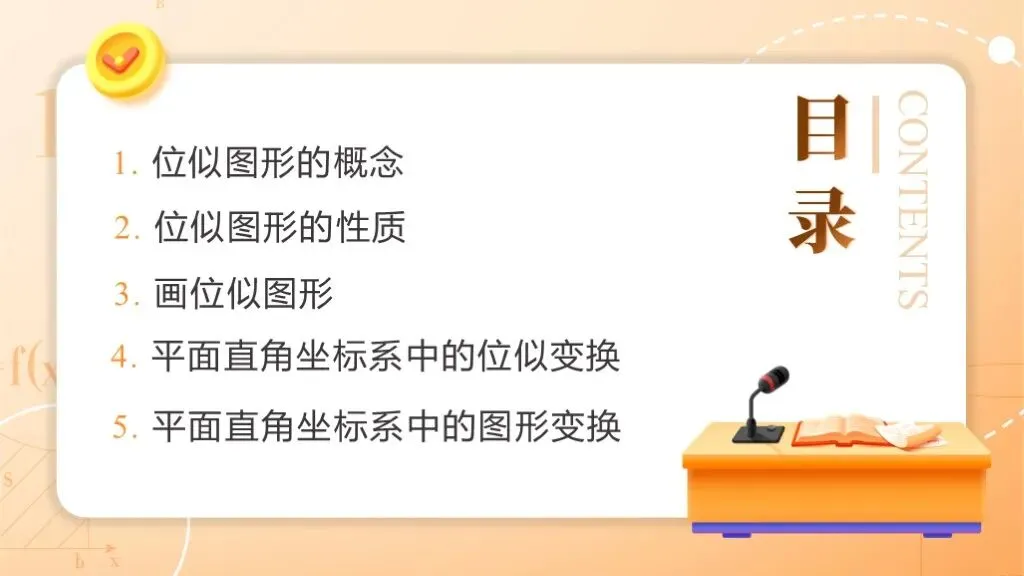 1. 位似图形的概念

2. 位似图形的性质

3. 画位似图形

4. 平面直角坐标系中的位似变换

5. 平面直角坐标系中的图形变换

目录

CONTENTS